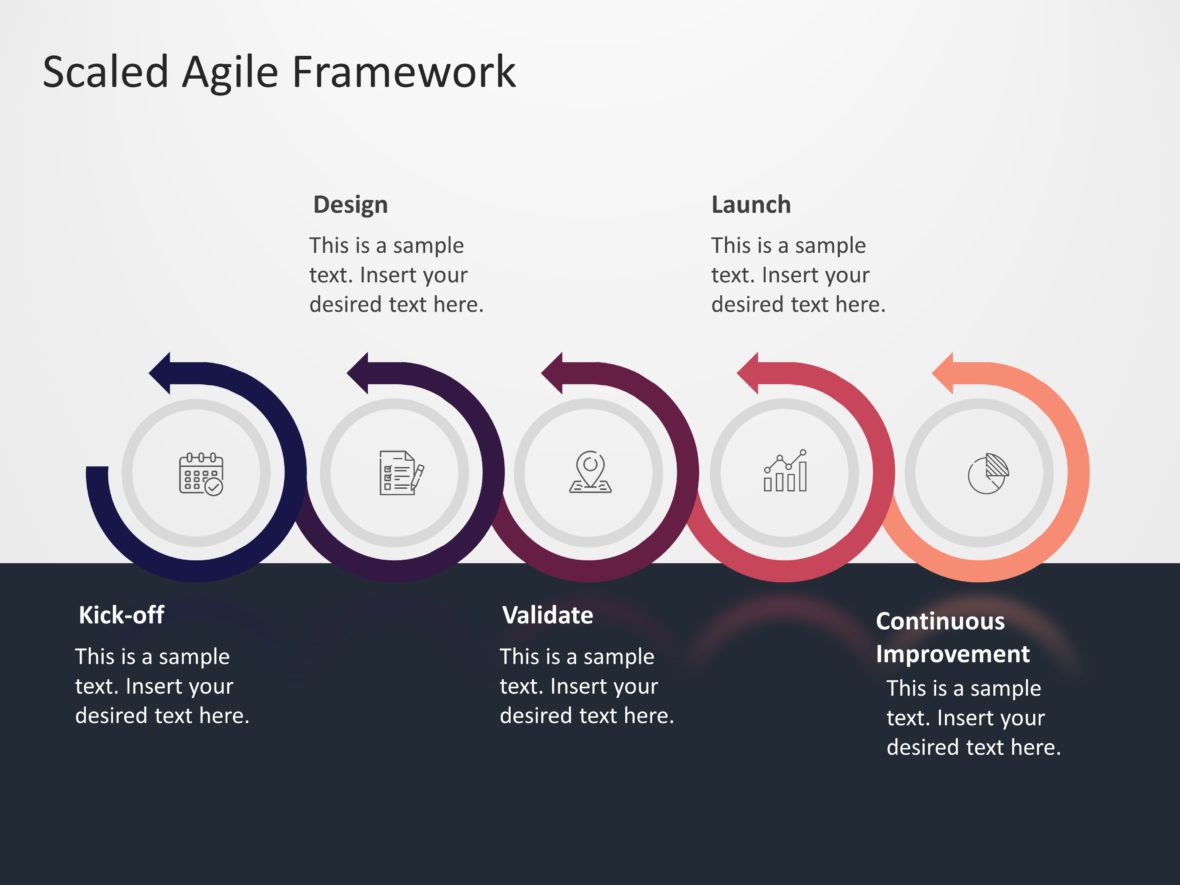 Scaled Agile Framework

Design

This is a sample text. Insert your desired text here.

Launch

This is a sample text. Insert your desired text here.

Kick-off

This is a sample text. Insert your desired text here.

Validate

This is a sample text. Insert your desired text here.

Continuous Improvement

This is a sample text. Insert your desired text here.